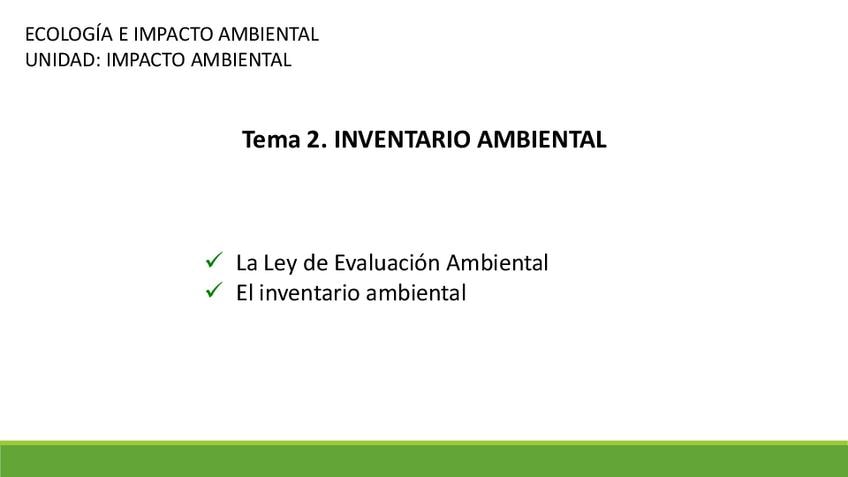 ECOLOGÍA E IMPACTO AMBIENTAL
UNIDAD: IMPACTO AMBIENTAL

Tema 2. INVENTARIO AMBIENTAL

✓ La Ley de Evaluación Ambiental
✓ El inventario ambiental